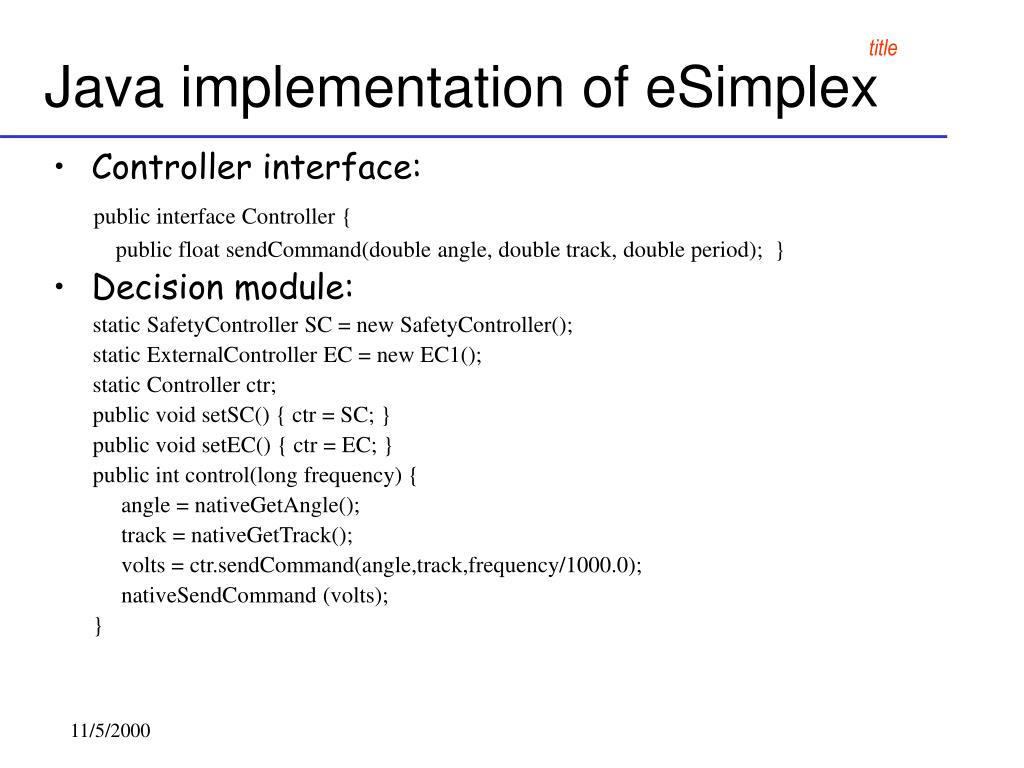 title

Java implementation of eSimplex

• Controller interface:

public interface Controller {
public float sendCommand(double angle, double track, double period); }

• Decision module:

static SafetyController SC = new SafetyController();
static ExternalController EC = new EC1();
static Controller ctr;
public void setSC() { ctr = SC; }
public void setEC() { ctr = EC; }
public int control(long frequency) {
angle = nativeGetAngle();
track = nativeGetTrack();
volts = ctr.sendCommand(angle,track,frequency/1000.0);
nativeSendCommand (volts);
}

11/5/2000